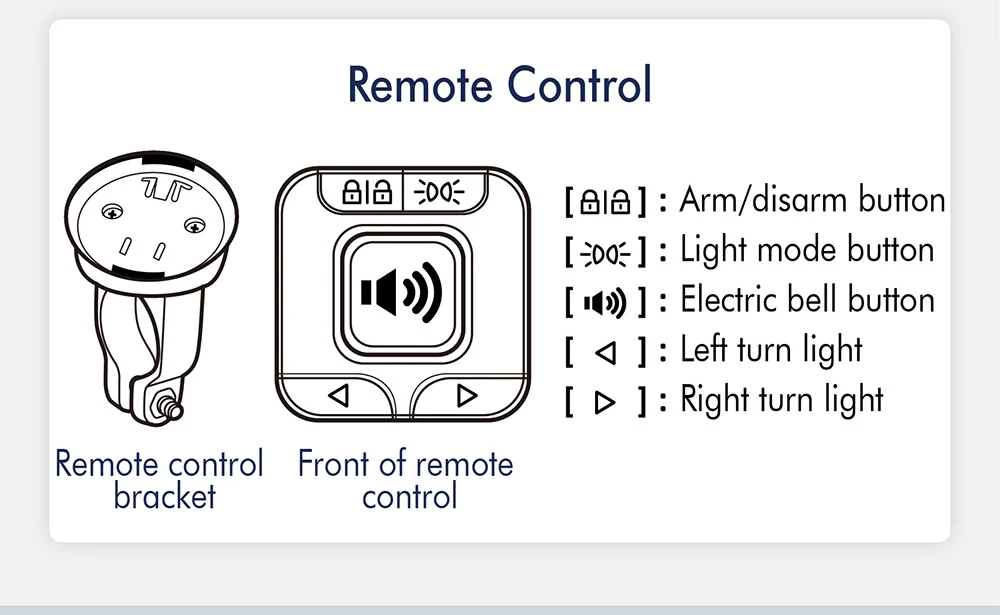 Remote Control

Remote control bracket

Front of remote control

[ ] : Arm/disarm button
[ ] : Light mode button
[ ] : Electric bell button
[ ◁ ] : Left turn light
[ ▷ ] : Right turn light